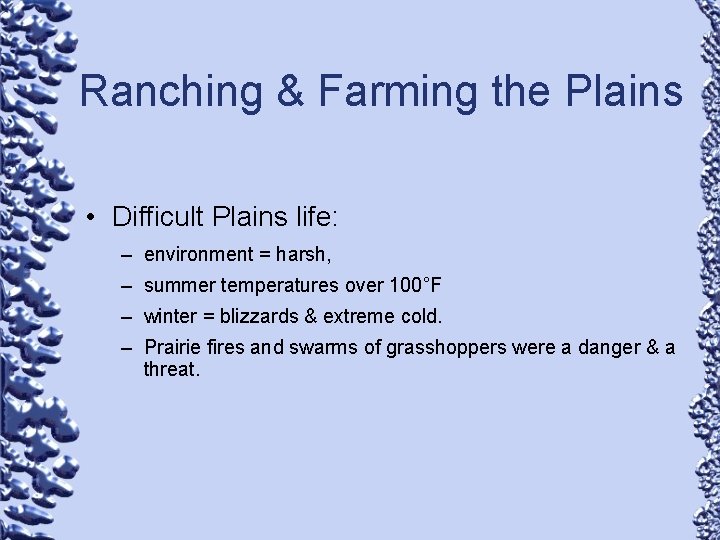 Ranching & Farming the Plains

• Difficult Plains life:
– environment = harsh,
– summer temperatures over 100°F
– winter = blizzards & extreme cold.
– Prairie fires and swarms of grasshoppers were a danger & a threat.